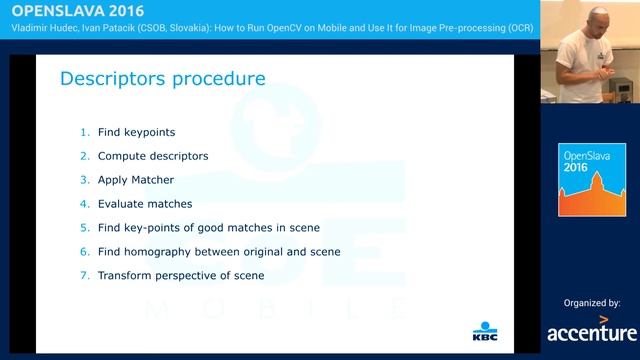 OPENSLAVA 2016
Vladimir Hudec, Ivan Patacik (CSOB, Slovakia): How to Run OpenCV on Mobile and Use It for Image Pre-processing (OCR)

Descriptors procedure

1. Find keypoints
2. Compute descriptors
3. Apply Matcher
4. Evaluate matches
5. Find key-points of good matches in scene
6. Find homography between original and scene
7. Transform perspective of scene

MOBILE

KBC

OpenSlava 2016

Organized by:
accenture